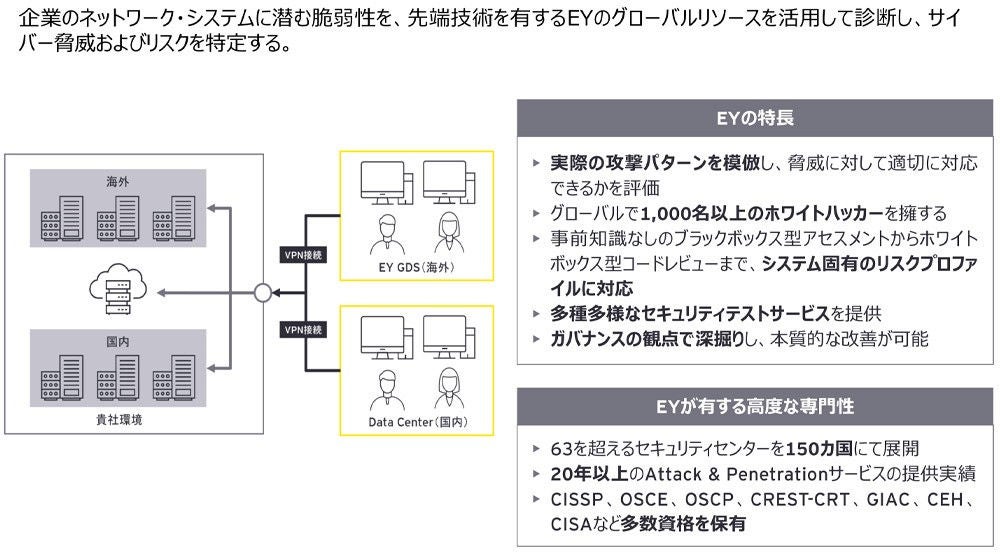 企業のネットワーク・システムに潜む脆弱性を、先端技術を有するEYのグローバルリソースを活用して診断し、サイバー脅威およびリスクを特定する。

海外

国内

貴社環境

VPN接続

VPN接続

EY GDS（海外）

Data Center（国内）

EYの特長

▸ 実際の攻撃パターンを模倣し、脅威に対して適切に対応できるかを評価
▸ グローバルで1,000名以上のホワイトハッカーを擁する
▸ 事前知識なしのブラックボックス型アセスメントからホワイトボックス型コードレビューまで、システム固有のリスクプロファイルに対応
▸ 多種多様なセキュリティテストサービスを提供
▸ ガバナンスの観点で深掘りし、本質的な改善が可能

EYが有する高度な専門性

▸ 63を超えるセキュリティセンターを150カ国にて展開
▸ 20年以上のAttack & Penetrationサービスの提供実績
▸ CISSP、OSCE、OSCP、CREST-CRT、GIAC、CEH、CISAなど多数資格を保有